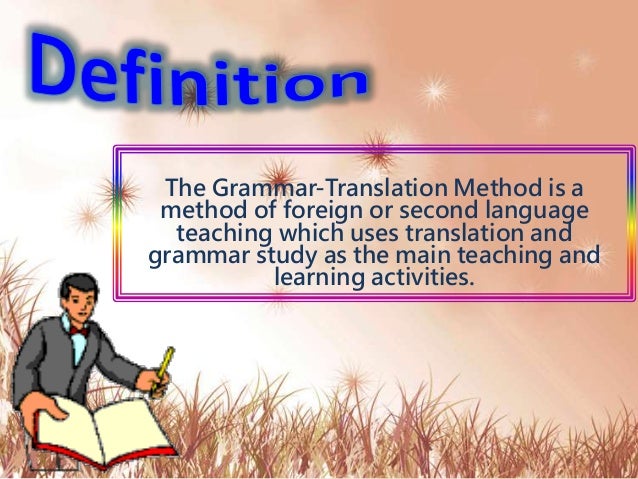 Definition

The Grammar-Translation Method is a method of foreign or second language teaching which uses translation and grammar study as the main teaching and learning activities.